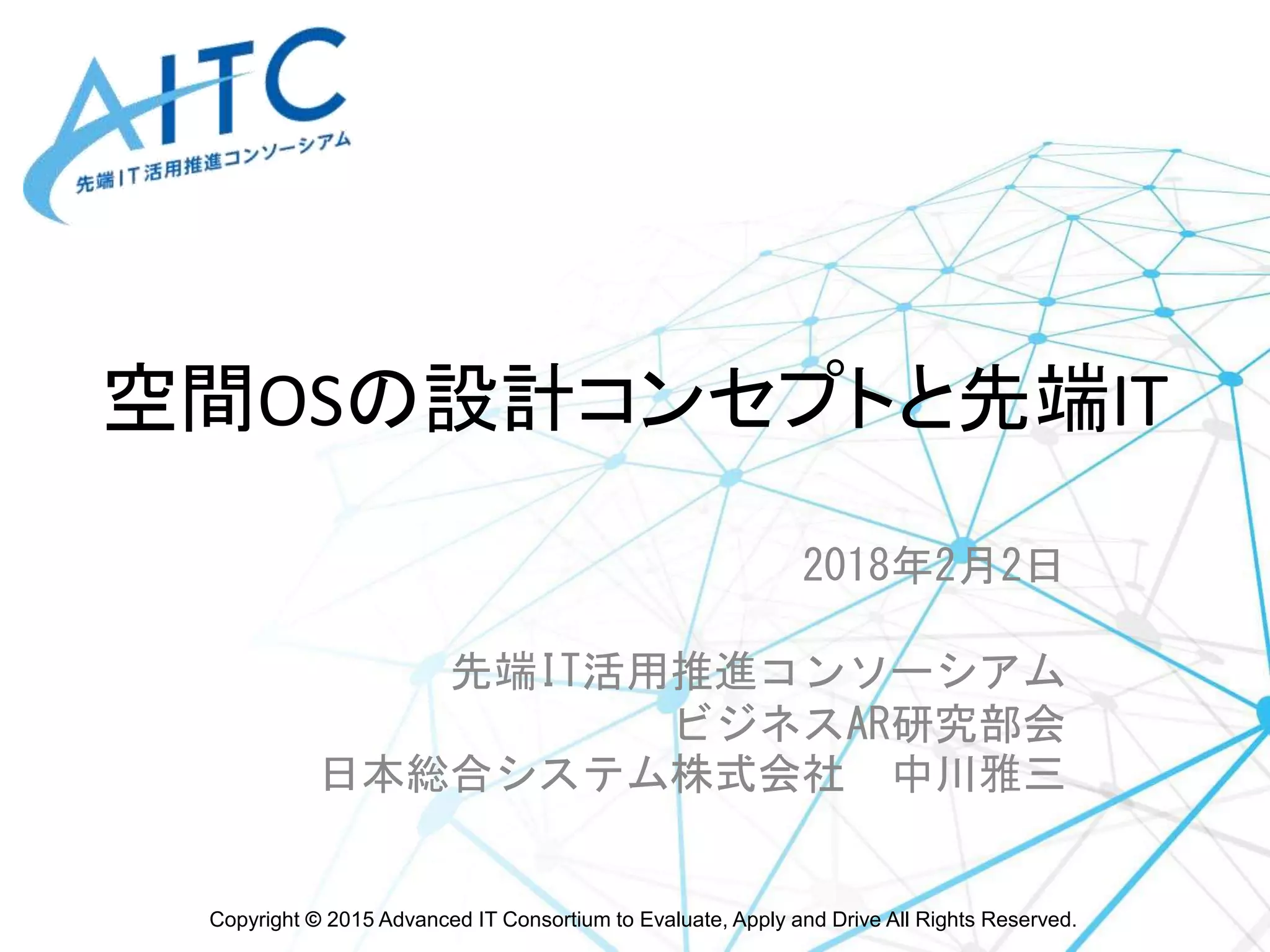 AITC
先端IT活用推進コンソーシアム

空間OSの設計コンセプトと先端IT

2018年2月2日

先端IT活用推進コンソーシアム
ビジネスAR研究部会
日本総合システム株式会社　中川雅三

Copyright © 2015 Advanced IT Consortium to Evaluate, Apply and Drive All Rights Reserved.